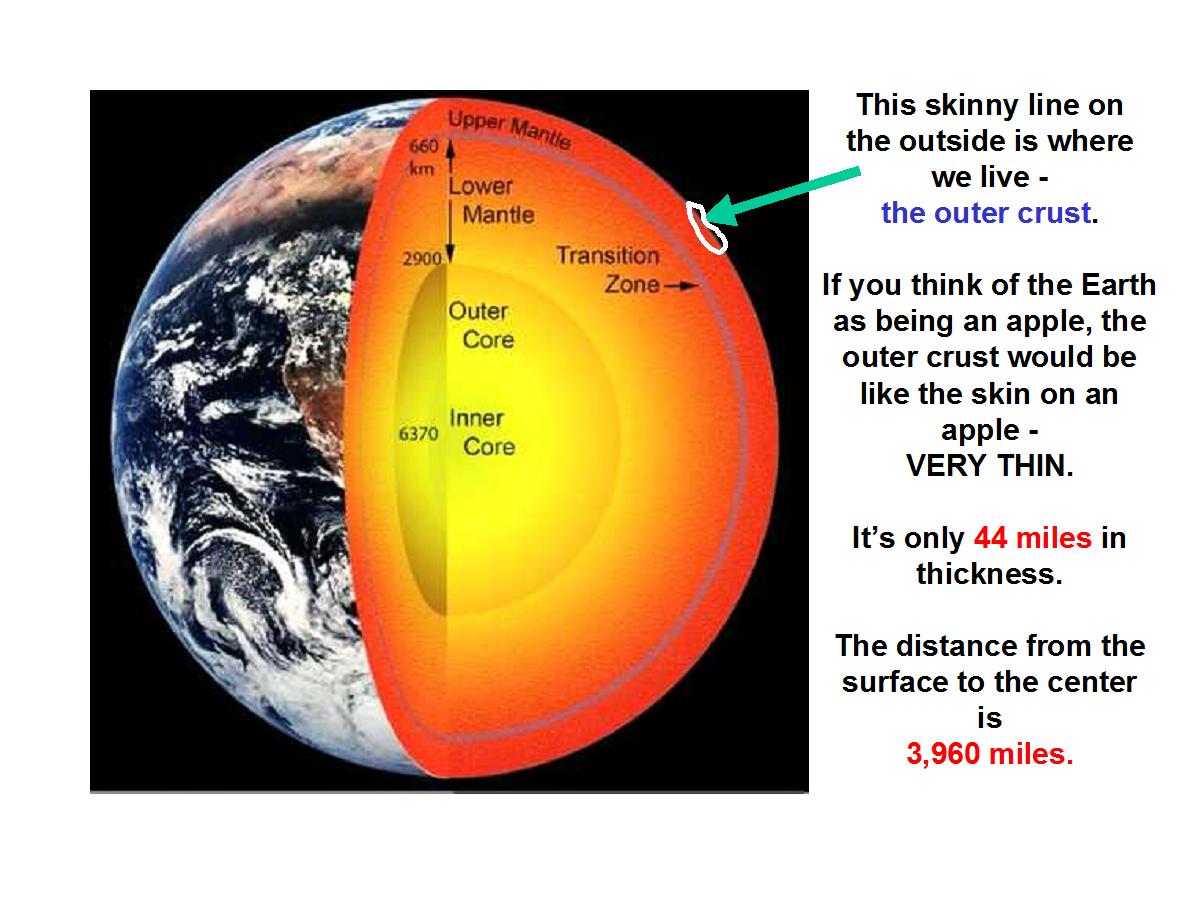 Upper Mantle
660 km
Lower Mantle
2900
Transition Zone
Outer Core
6370
Inner Core

This skinny line on the outside is where we live - the outer crust.

If you think of the Earth as being an apple, the outer crust would be like the skin on an apple - VERY THIN.

It's only 44 miles in thickness.

The distance from the surface to the center is 3,960 miles.